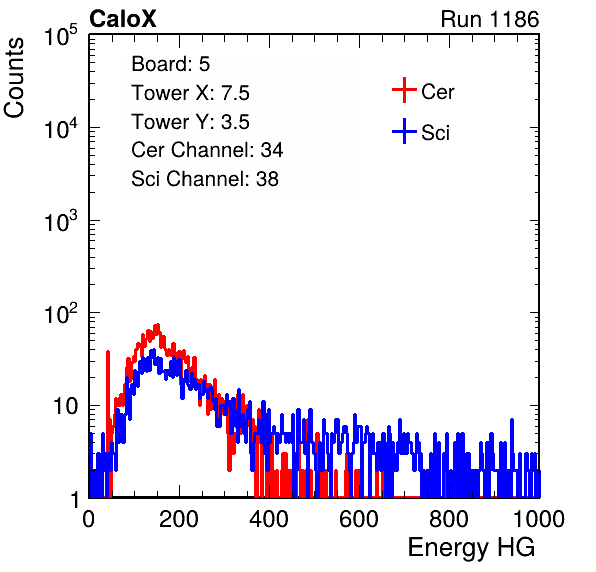 CaloX

Run 1186

Counts

$10^5$

$10^4$

$10^3$

$10^2$

10

1

Board: 5
Tower X: 7.5
Tower Y: 3.5
Cer Channel: 34
Sci Channel: 38

Cer

Sci

0 200 400 600 800 1000

Energy HG